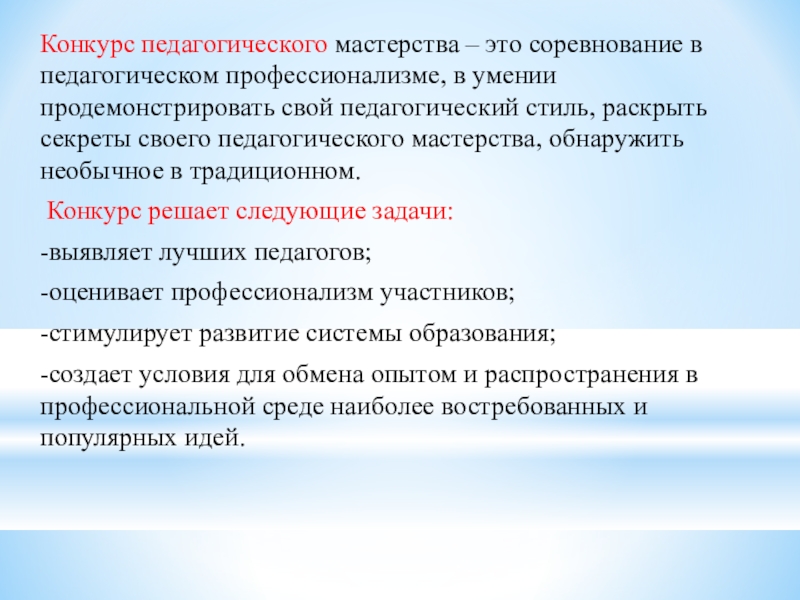 Конкурс педагогического мастерства – это соревнование в педагогическом профессионализме, в умении продемонстрировать свой педагогический стиль, раскрыть секреты своего педагогического мастерства, обнаружить необычное в традиционном.

Конкурс решает следующие задачи:

-выявляет лучших педагогов;

-оценивает профессионализм участников;

-стимулирует развитие системы образования;

-создает условия для обмена опытом и распространения в профессиональной среде наиболее востребованных и популярных идей.